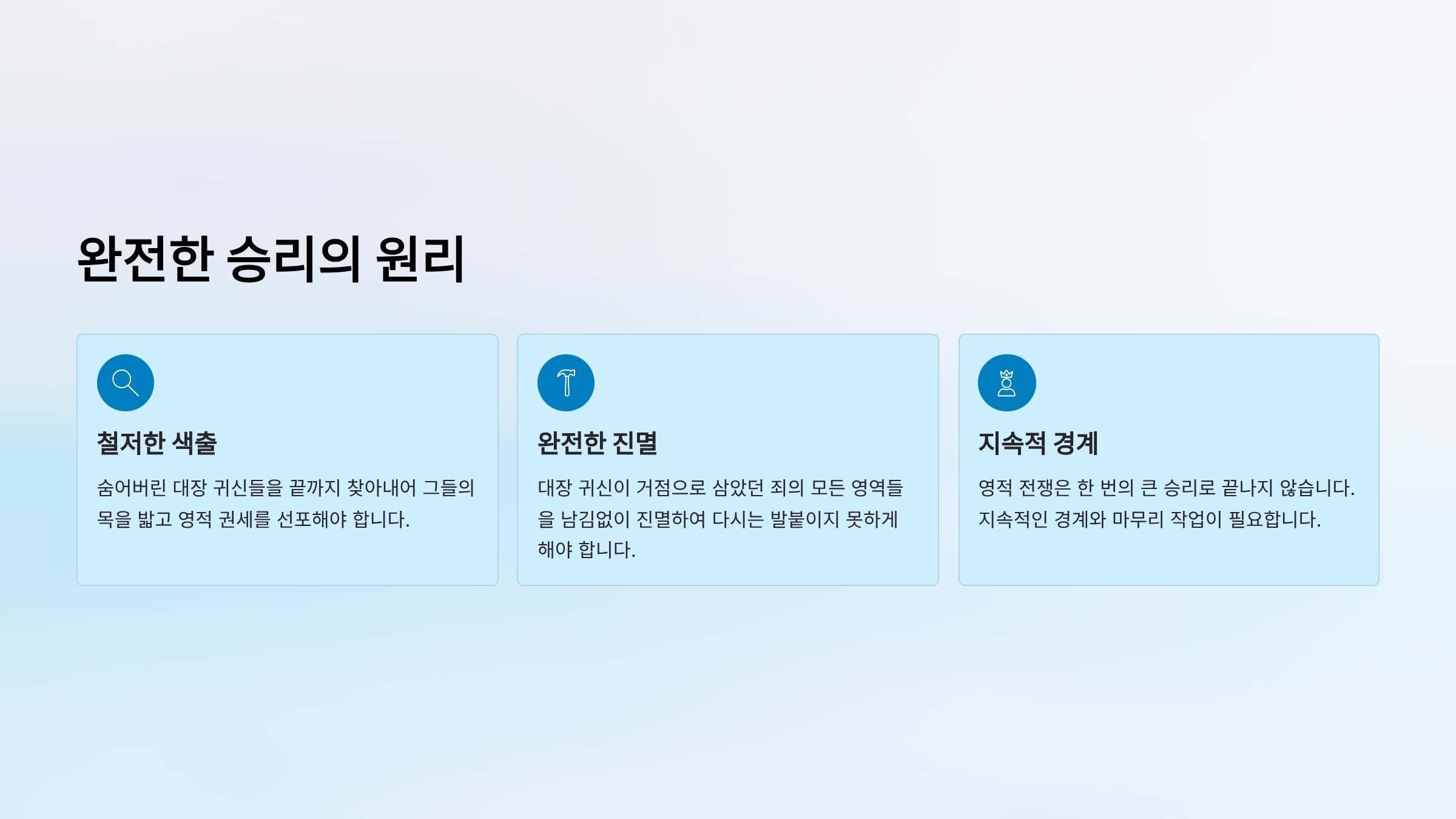 완전한 승리의 원리

철저한 색출

숨어버린 대장 귀신들을 끝까지 찾아내어 그들의 목을 밟고 영적 권세를 선포해야 합니다.

완전한 진멸

대장 귀신이 거점으로 삼았던 죄의 모든 영역들을 남김없이 진멸하여 다시는 발붙이지 못하게 해야 합니다.

지속적 경계

영적 전쟁은 한 번의 큰 승리로 끝나지 않습니다. 지속적인 경계와 마무리 작업이 필요합니다.